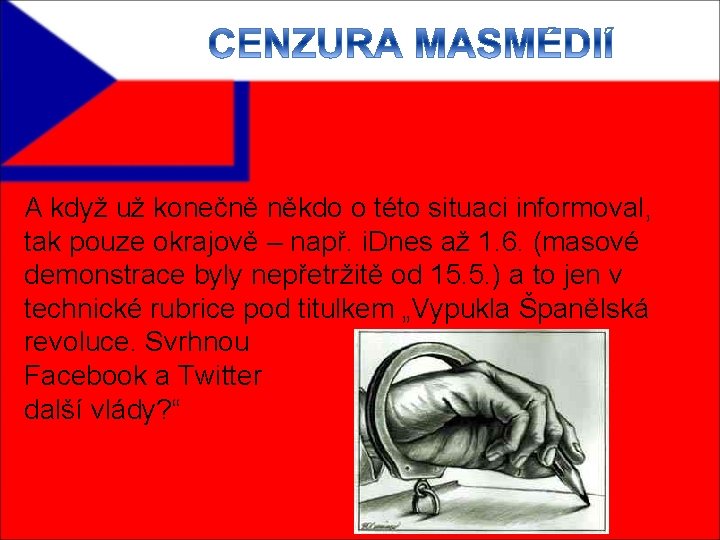 CENZURA MASMÉDIÍ

A když už konečně někdo o této situaci informoval, tak pouze okrajově – např. iDnes až 1.6. (masové demonstrace byly nepřetržitě od 15.5.) a to jen v technické rubrice pod titulkem „Vypukla Španělská revoluce. Svrhnou Facebook a Twitter další vlády?“